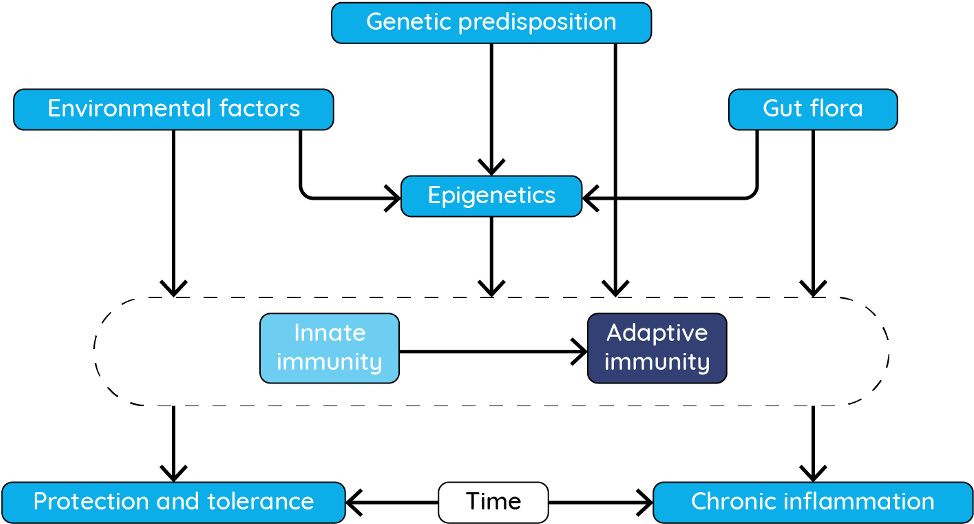 Genetic predisposition

Environmental factors

Gut flora

Epigenetics

Innate immunity

Adaptive immunity

Protection and tolerance

Time

Chronic inflammation